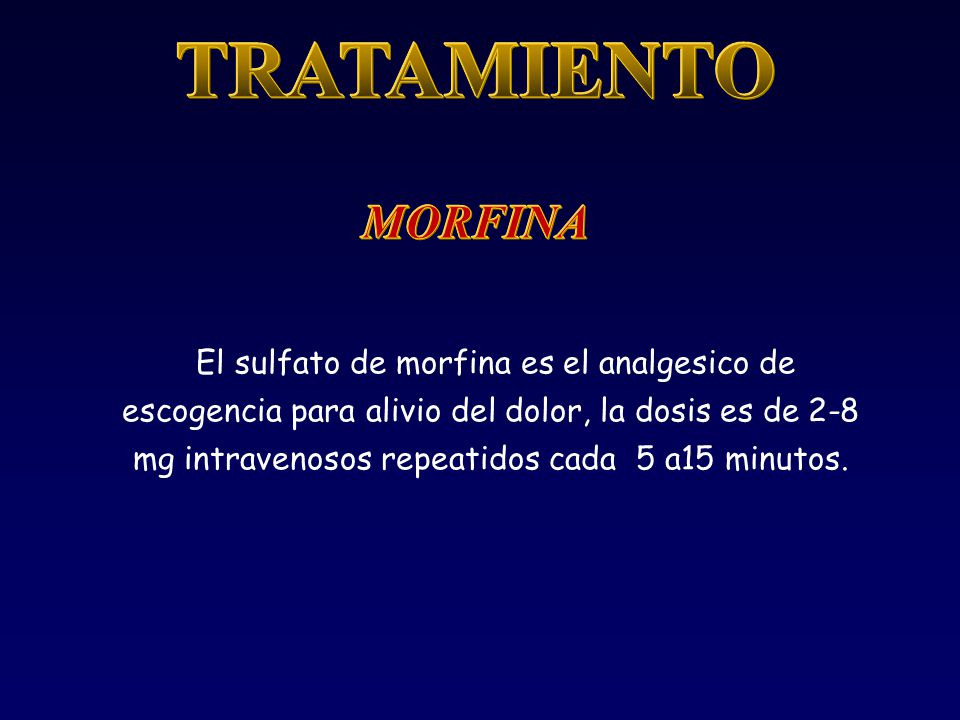 TRATAMIENTO

MORFINA

El sulfato de morfina es el analgesico de escogencia para alivio del dolor, la dosis es de 2-8 mg intravenosos repeatidos cada 5 a15 minutos.